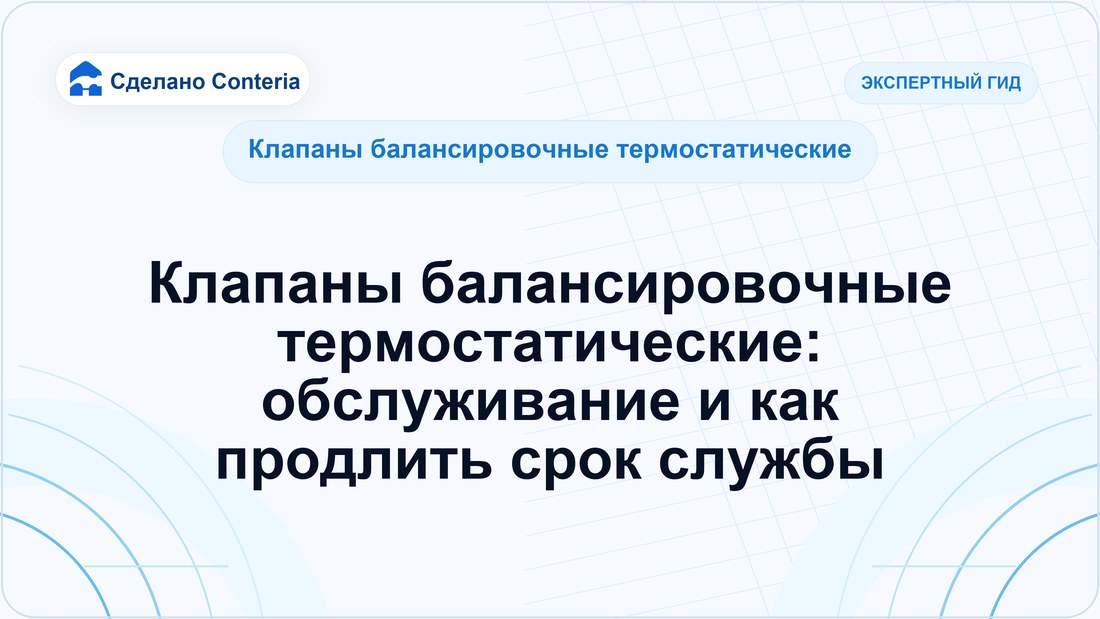 Сделано Conteria

ЭКСПЕРТНЫЙ ГИД

Клапаны балансировочные термостатические

Клапаны балансировочные термостатические: обслуживание и как продлить срок службы